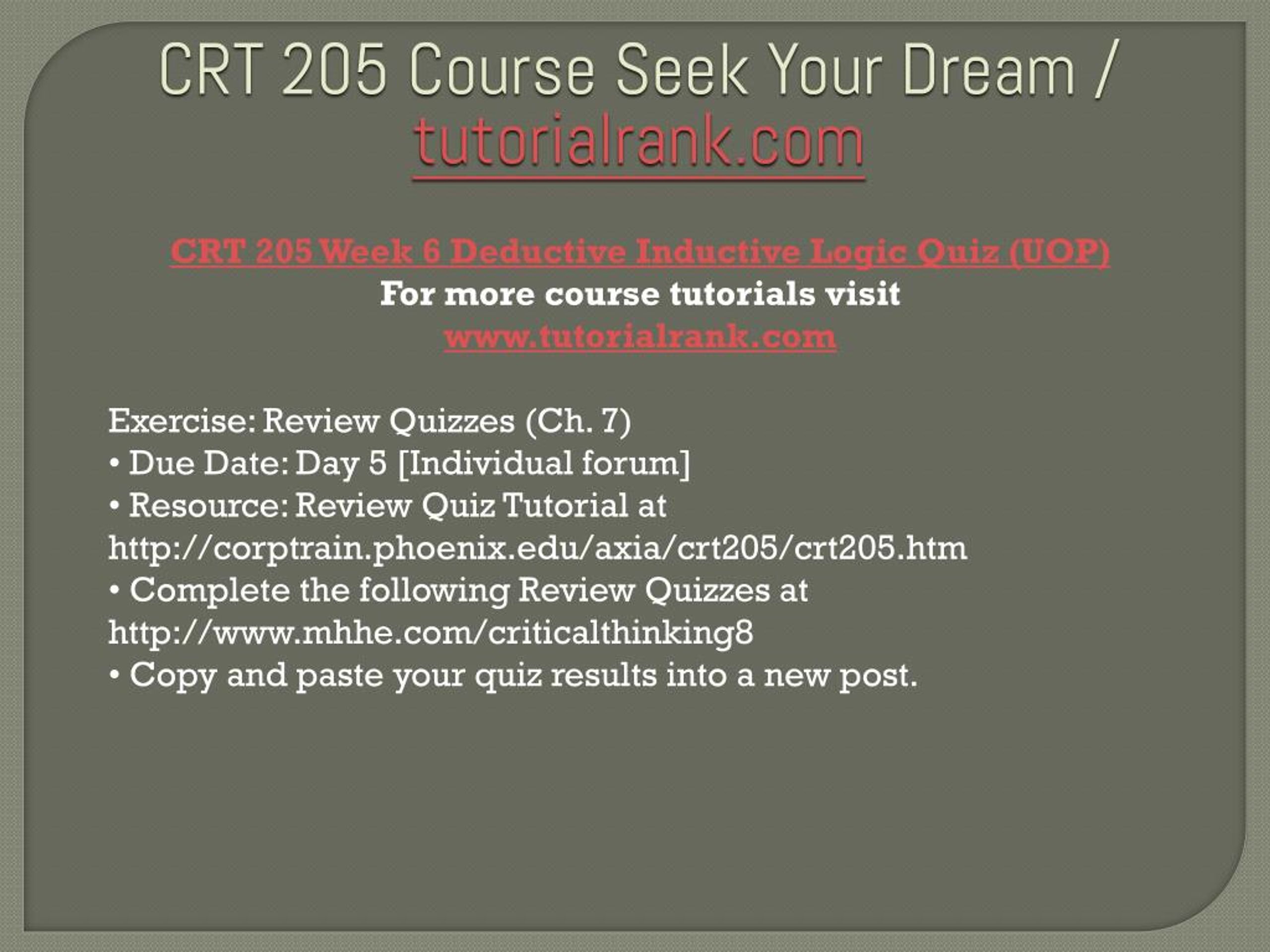 CRT 205 Course Seek Your Dream / tutorialrank.com

CRT 205 Week 6 Deductive Inductive Logic Quiz (UOP)
For more course tutorials visit
www.tutorialrank.com

Exercise: Review Quizzes (Ch. 7)
• Due Date: Day 5 [Individual forum]
• Resource: Review Quiz Tutorial at http://corptrain.phoenix.edu/axia/crt205/crt205.htm
• Complete the following Review Quizzes at http://www.mhhe.com/criticalthinking8
• Copy and paste your quiz results into a new post.